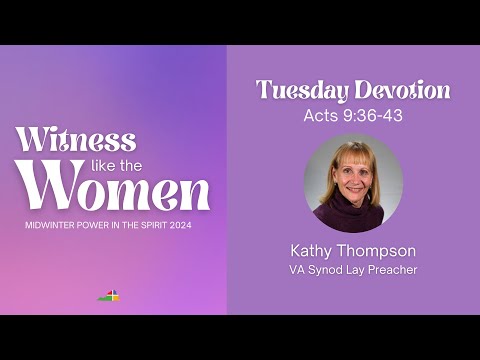 Witness like the Women

MIDWINTER POWER IN THE SPIRIT 2024

Tuesday Devotion
Acts 9:36-43

Kathy Thompson
VA Synod Lay Preacher